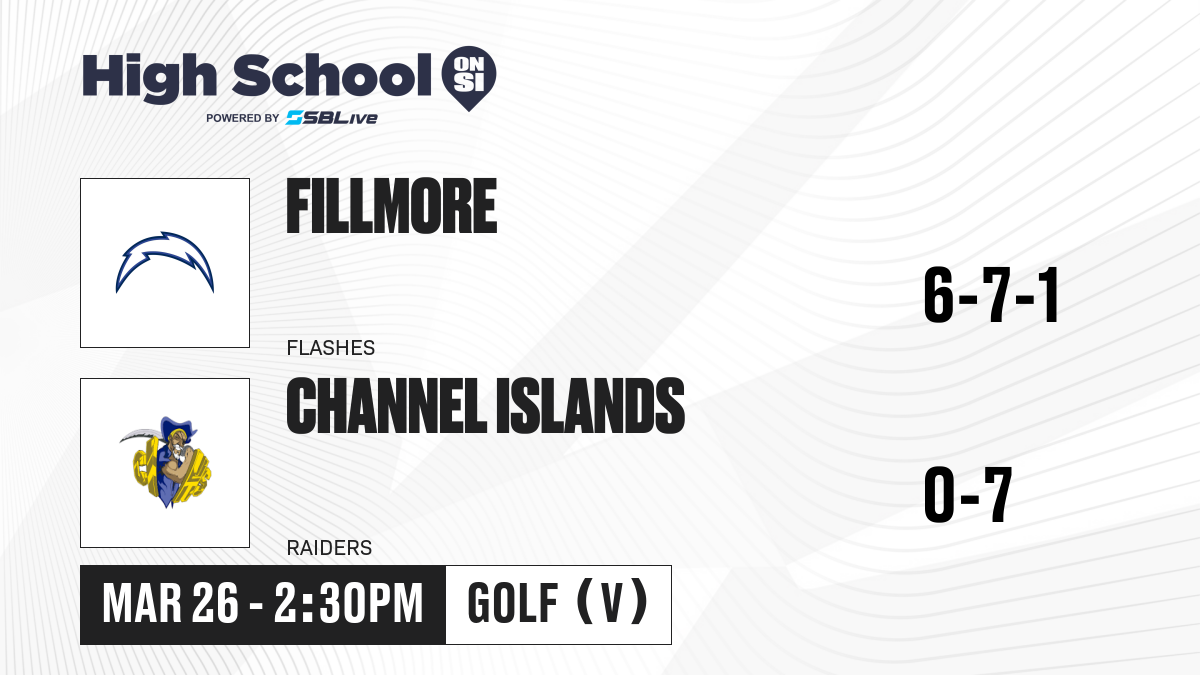 High School ON SI
POWERED BY SBLive

FILLMORE

FLASHES

6-7-1

CHANNEL ISLANDS

RAIDERS

0-7

MAR 26 - 2:30PM

GOLF (V)